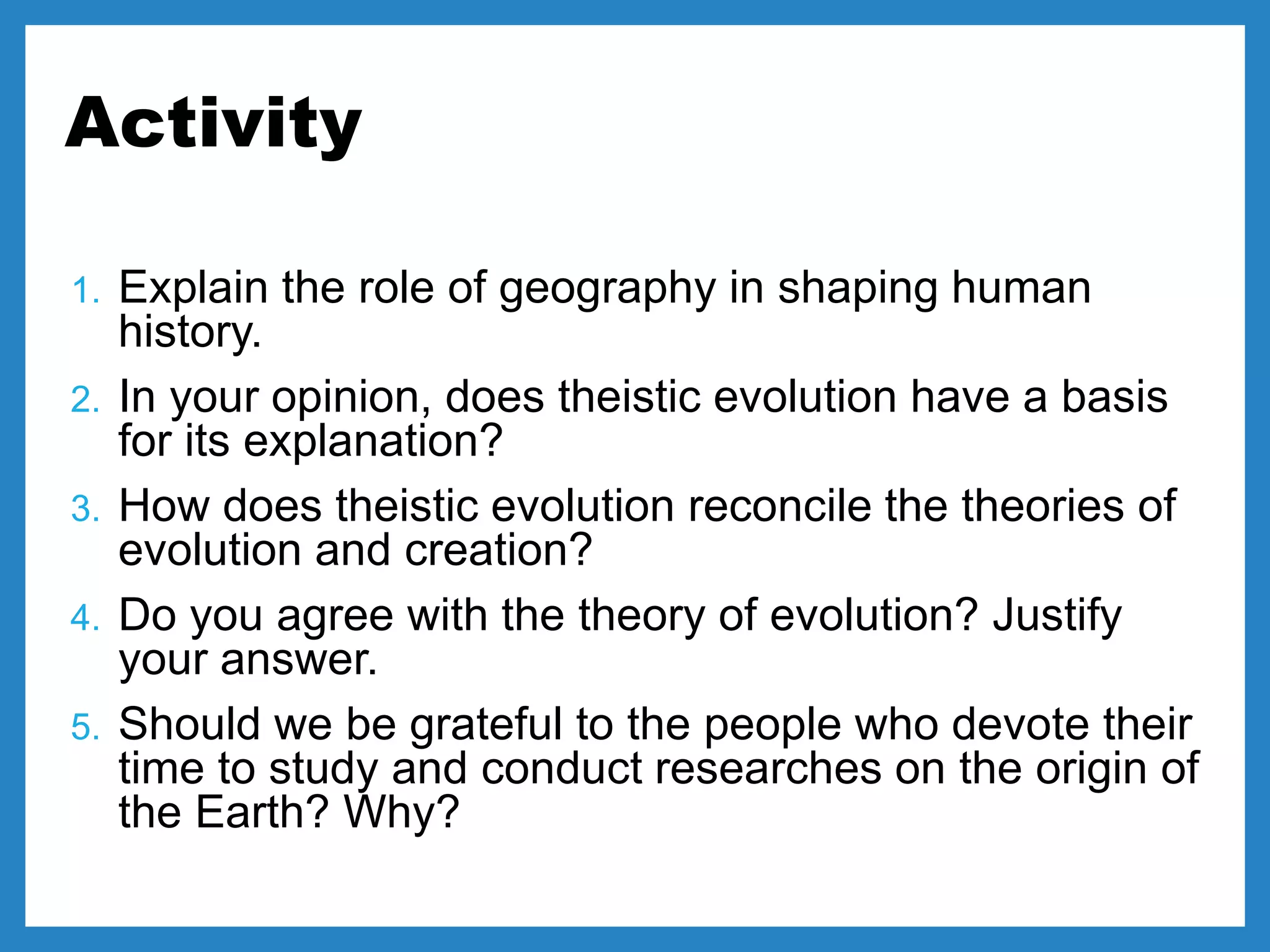 Activity

1. Explain the role of geography in shaping human history.
2. In your opinion, does theistic evolution have a basis for its explanation?
3. How does theistic evolution reconcile the theories of evolution and creation?
4. Do you agree with the theory of evolution? Justify your answer.
5. Should we be grateful to the people who devote their time to study and conduct researches on the origin of the Earth? Why?